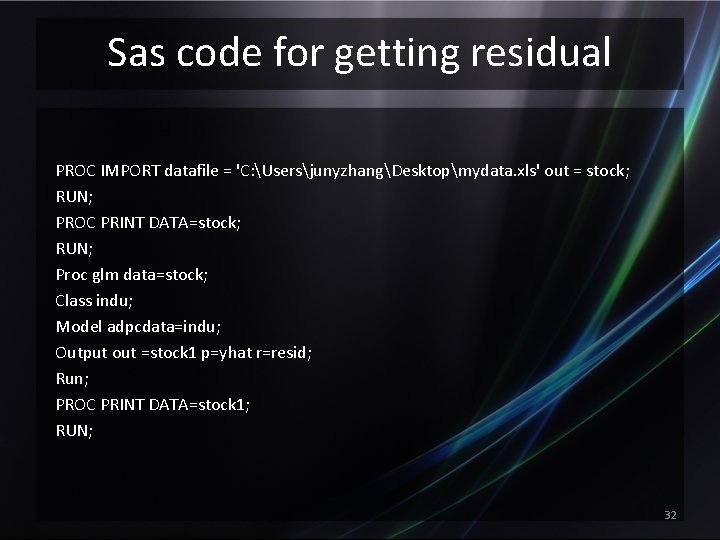 Sas code for getting residual

PROC IMPORT datafile = 'C:\Users\junyzhang\Desktop\mydata.xls' out = stock;
RUN;
PROC PRINT DATA=stock;
RUN;
Proc glm data=stock;
Class indu;
Model adpcdata=indu;
Output out =stock1 p=yhat r=resid;
Run;
PROC PRINT DATA=stock1;
RUN;

32